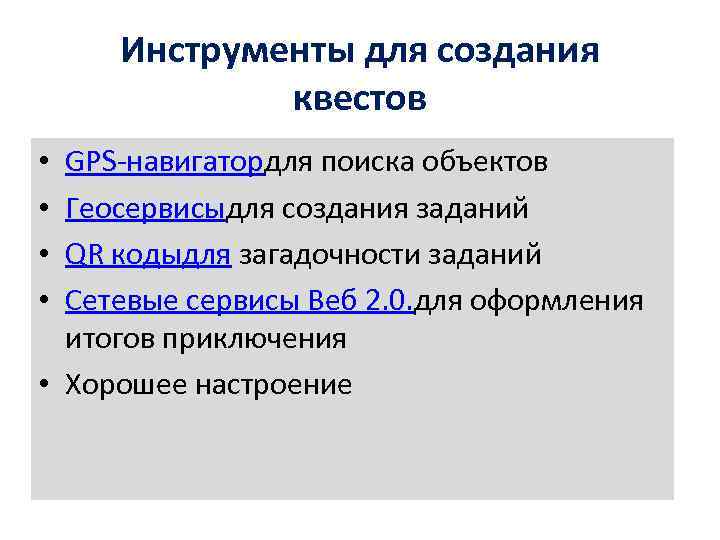 Инструменты для создания квестов

• GPS-навигатордля поиска объектов
• Геосервисыдля создания заданий
• QR кодыдля загадочности заданий
• Сетевые сервисы Веб 2.0.для оформления итогов приключения
• Хорошее настроение